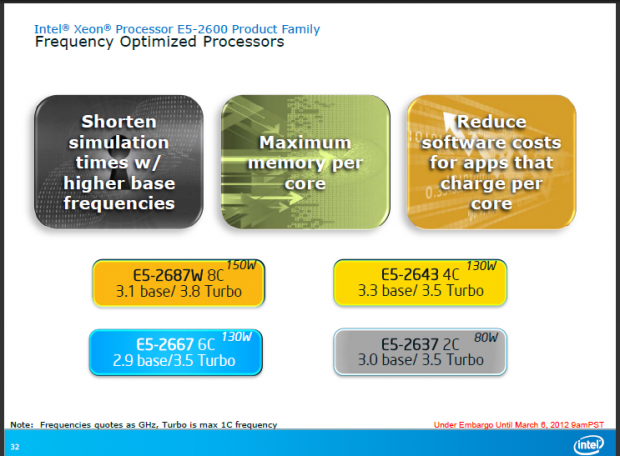 Intel® Xeon® Processor E5-2600 Product Family
Frequency Optimized Processors

Shorten simulation times w/ higher base frequencies

Maximum memory per core

Reduce software costs for apps that charge per core

E5-2687W 8C 150W
3.1 base/ 3.8 Turbo

E5-2643 4C 130W
3.3 base/ 3.5 Turbo

E5-2667 6C 130W
2.9 base/3.5 Turbo

E5-2637 2C 80W
3.0 base/ 3.5 Turbo

Note: Frequencies quotes as GHz, Turbo is max 1C frequency

Under Embargo Until March 6, 2012 9amPST

32

intel